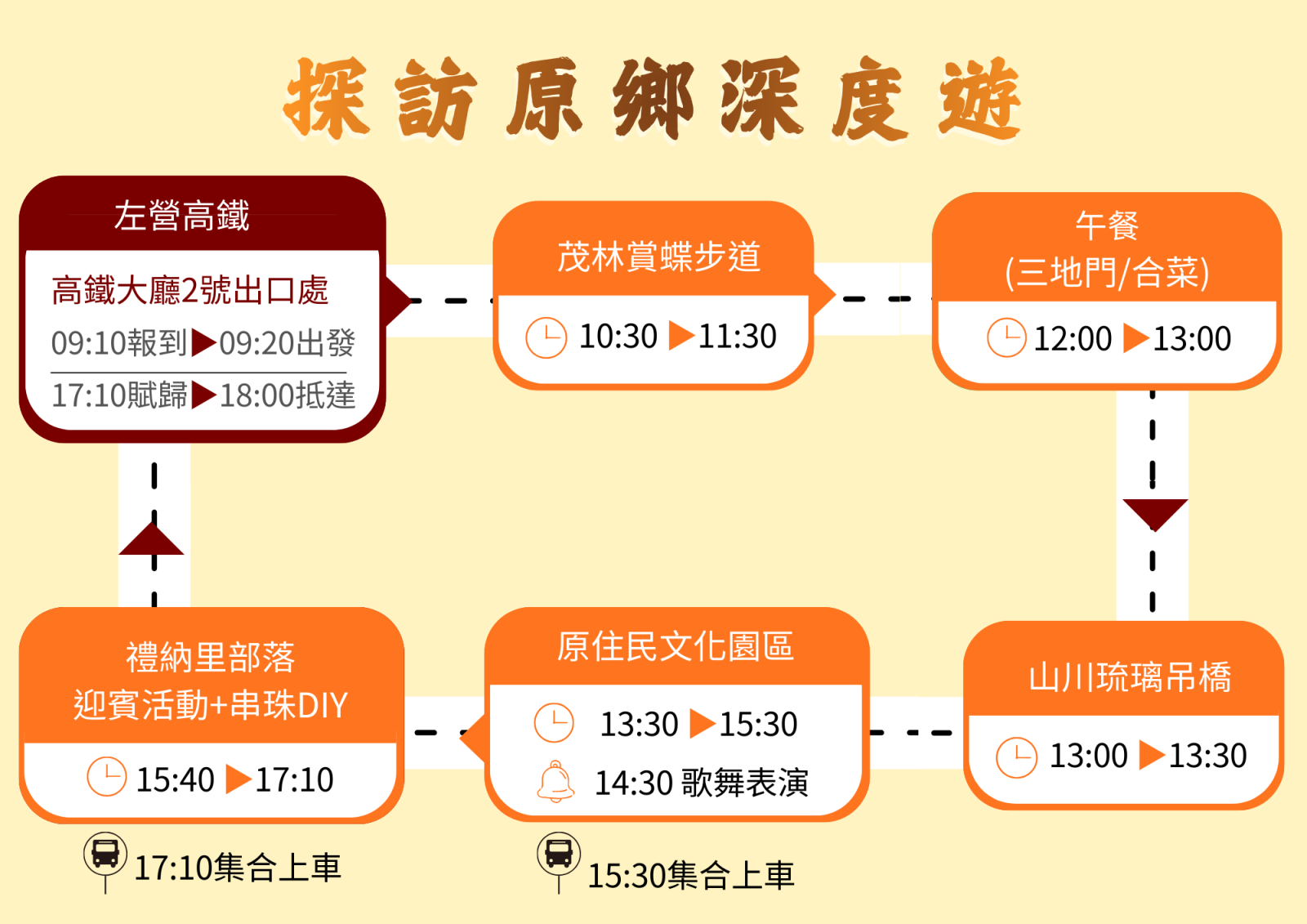 探訪原鄉深度遊

左營高鐵
高鐵大廳2號出口處
09:10報到▶09:20出發
17:10賦歸▶18:00抵達

茂林賞蝶步道
10:30 ▶11:30

午餐
(三地門/合菜)
12:00 ▶13:00

山川琉璃吊橋
13:00 ▶13:30

原住民文化園區
13:30 ▶15:30
14:30 歌舞表演

15:30集合上車

禮納里部落
迎賓活動+串珠DIY
15:40 ▶17:10

17:10集合上車